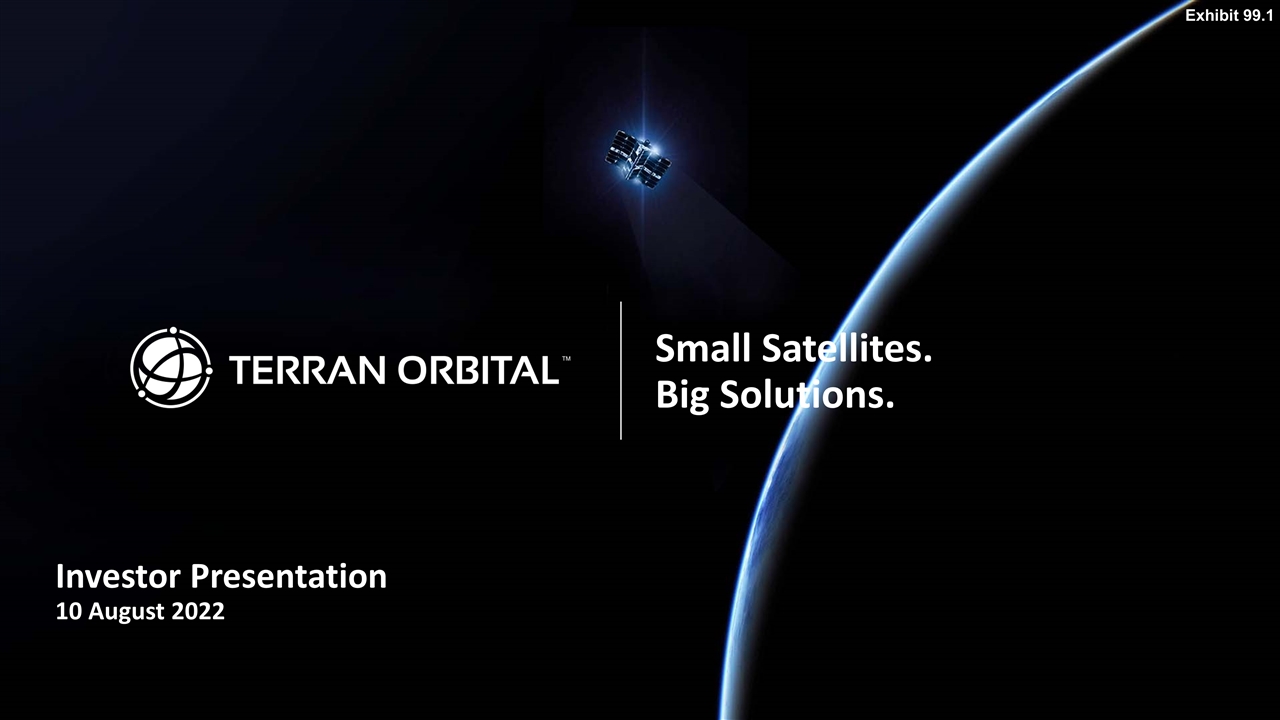 Exhibit 99.1

TERRAN ORBITAL™

Small Satellites.
Big Solutions.

Investor Presentation
10 August 2022